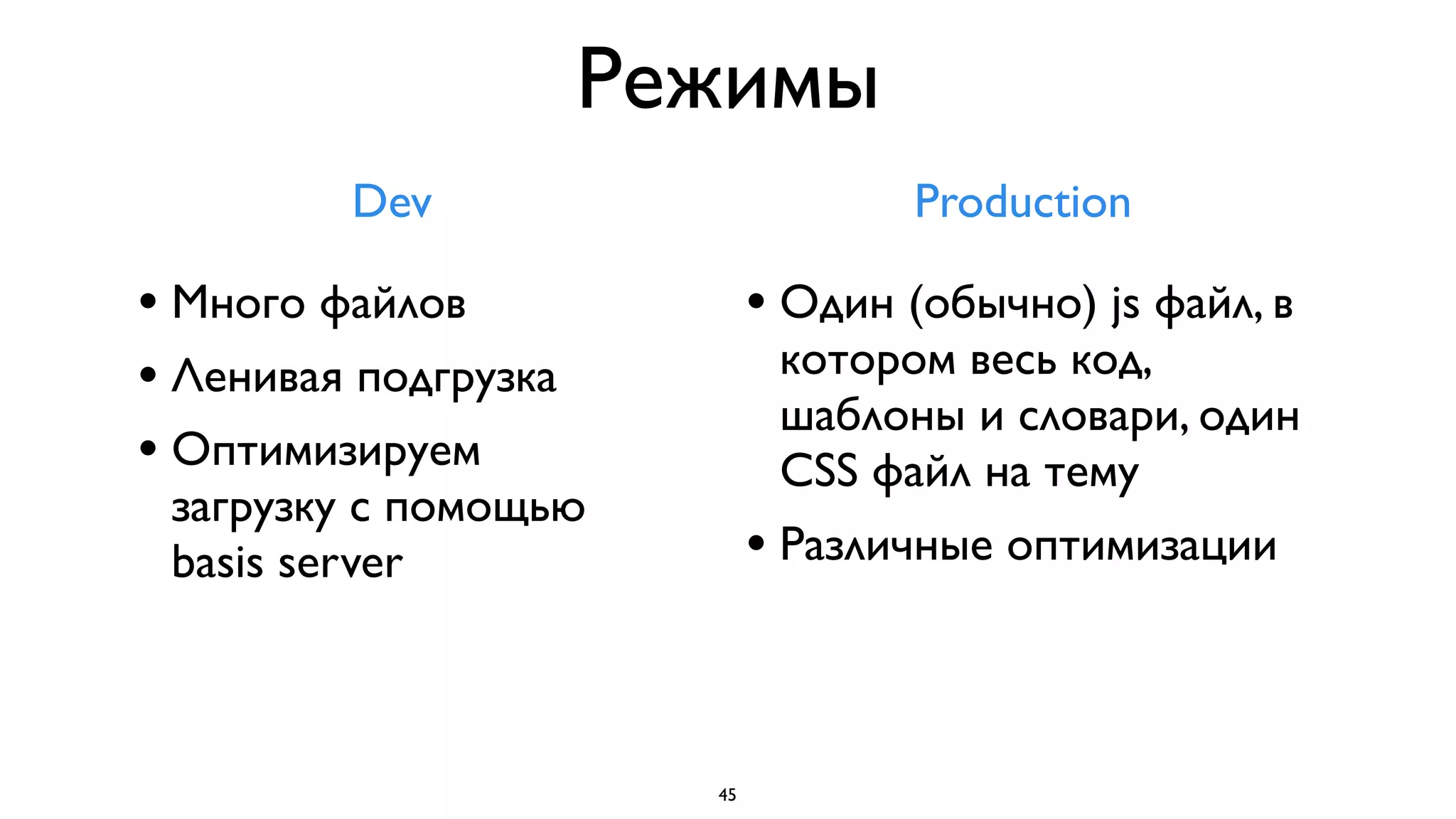 Режимы

Dev

• Много файлов
• Ленивая подгрузка
• Оптимизируем загрузку с помощью basis server

Production

• Один (обычно) js файл, в котором весь код, шаблоны и словари, один CSS файл на тему
• Различные оптимизации

45